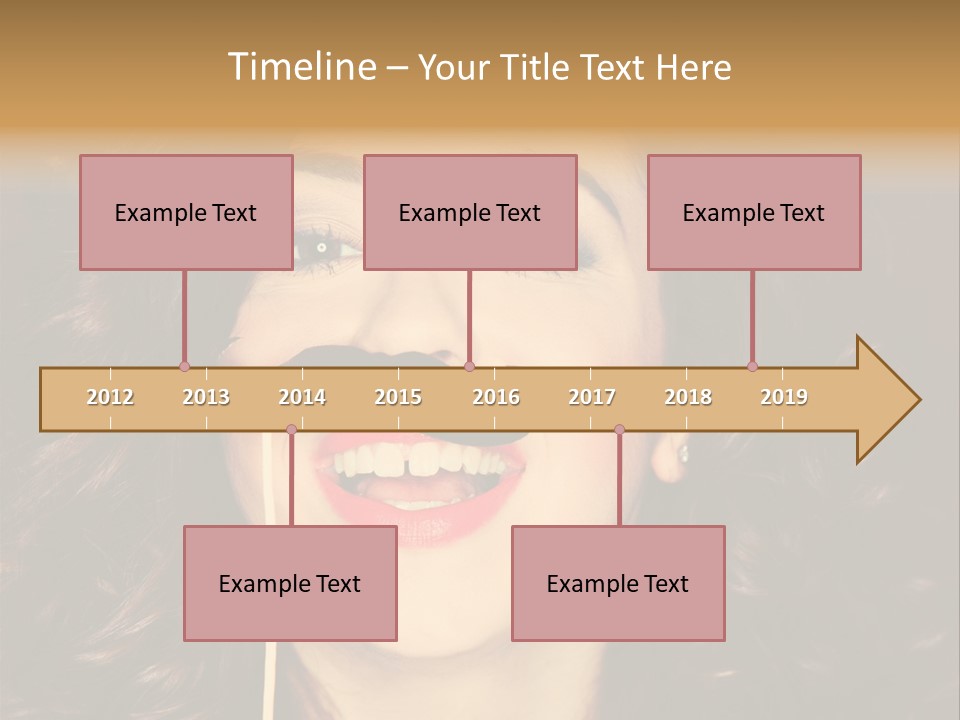 Timeline – Your Title Text Here

Example Text

Example Text

Example Text

2012 2013 2014 2015 2016 2017 2018 2019

Example Text

Example Text